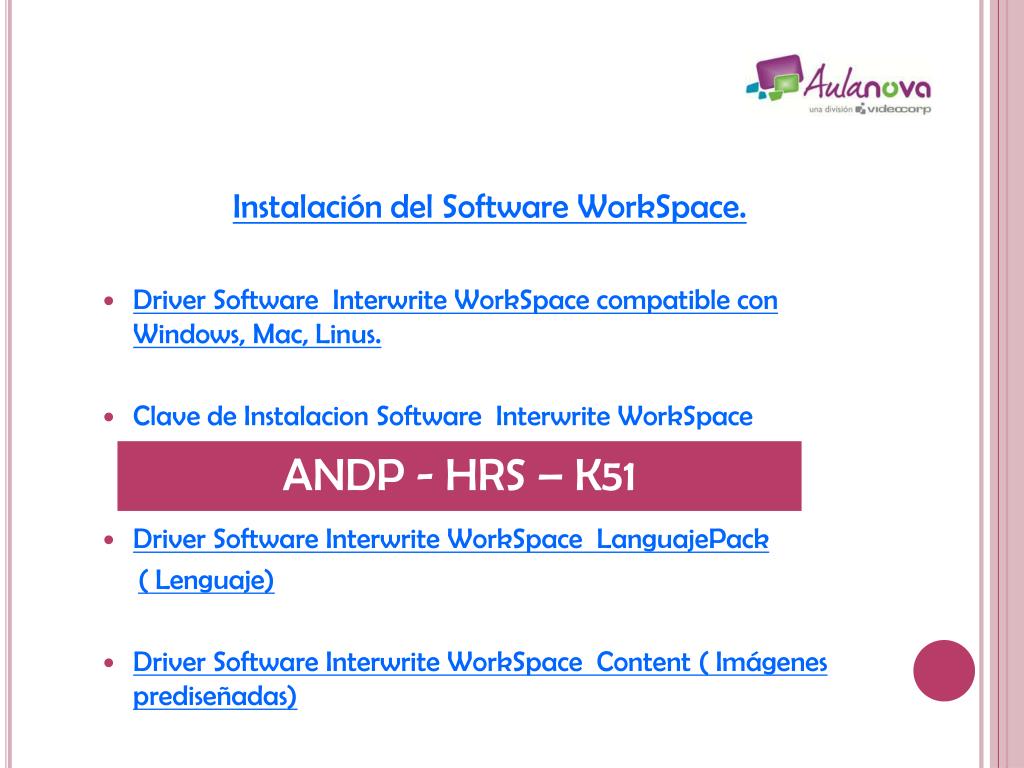 Aulanova
una división videocorp

Instalación del Software WorkSpace.

• Driver Software Interwrite WorkSpace compatible con Windows, Mac, Linus.

• Clave de Instalacion Software Interwrite WorkSpace

ANDP - HRS – K51

• Driver Software Interwrite WorkSpace LanguajePack ( Lenguaje)

• Driver Software Interwrite WorkSpace Content ( Imágenes prediseñadas)